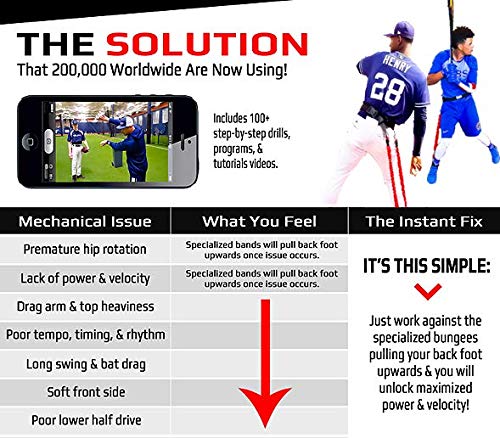 THE SOLUTION
That 200,000 Worldwide Are Now Using!

Includes 100+ step-by-step drills, programs, & tutorials videos.

HENRY 28

| Mechanical Issue | What You Feel | The Instant Fix |
|---|---|---|
| Premature hip rotation | Specialized bands will pull back foot upwards once issue occurs. | IT'S THIS SIMPLE: Just work against the specialized bungees pulling your back foot upwards & you will unlock maximized power & velocity! |
| Lack of power & velocity | Specialized bands will pull back foot upwards once issue occurs. | |
| Drag arm & top heaviness | | |
| Poor tempo, timing, & rhythm | | |
| Long swing & bat drag | | |
| Soft front side | | |
| Poor lower half drive | | |